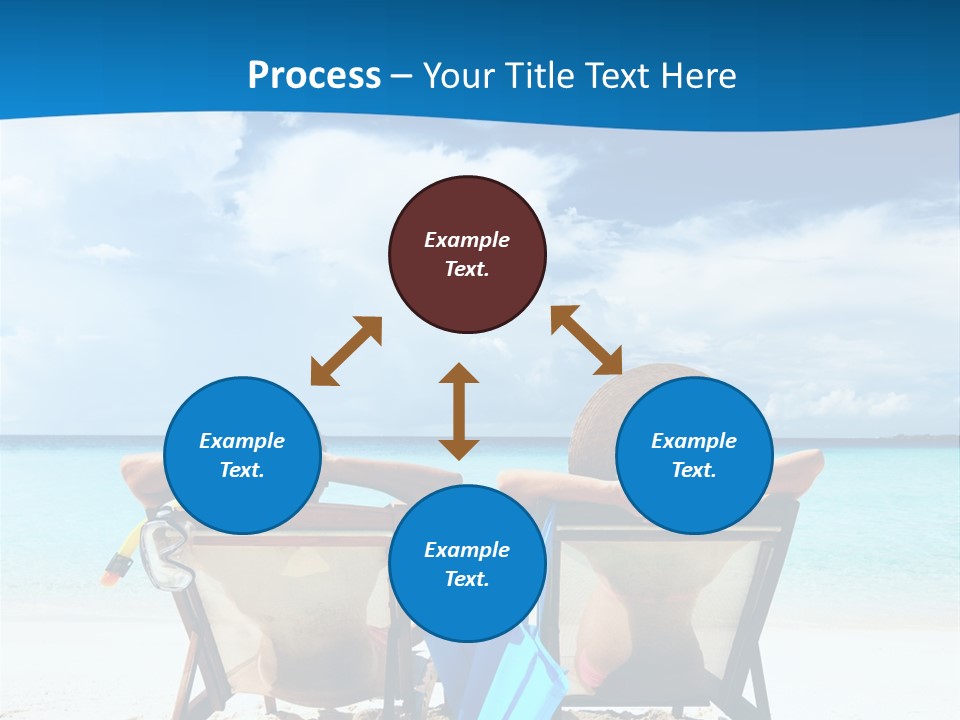 Process – Your Title Text Here

Example Text.

Example Text.

Example Text.

Example Text.